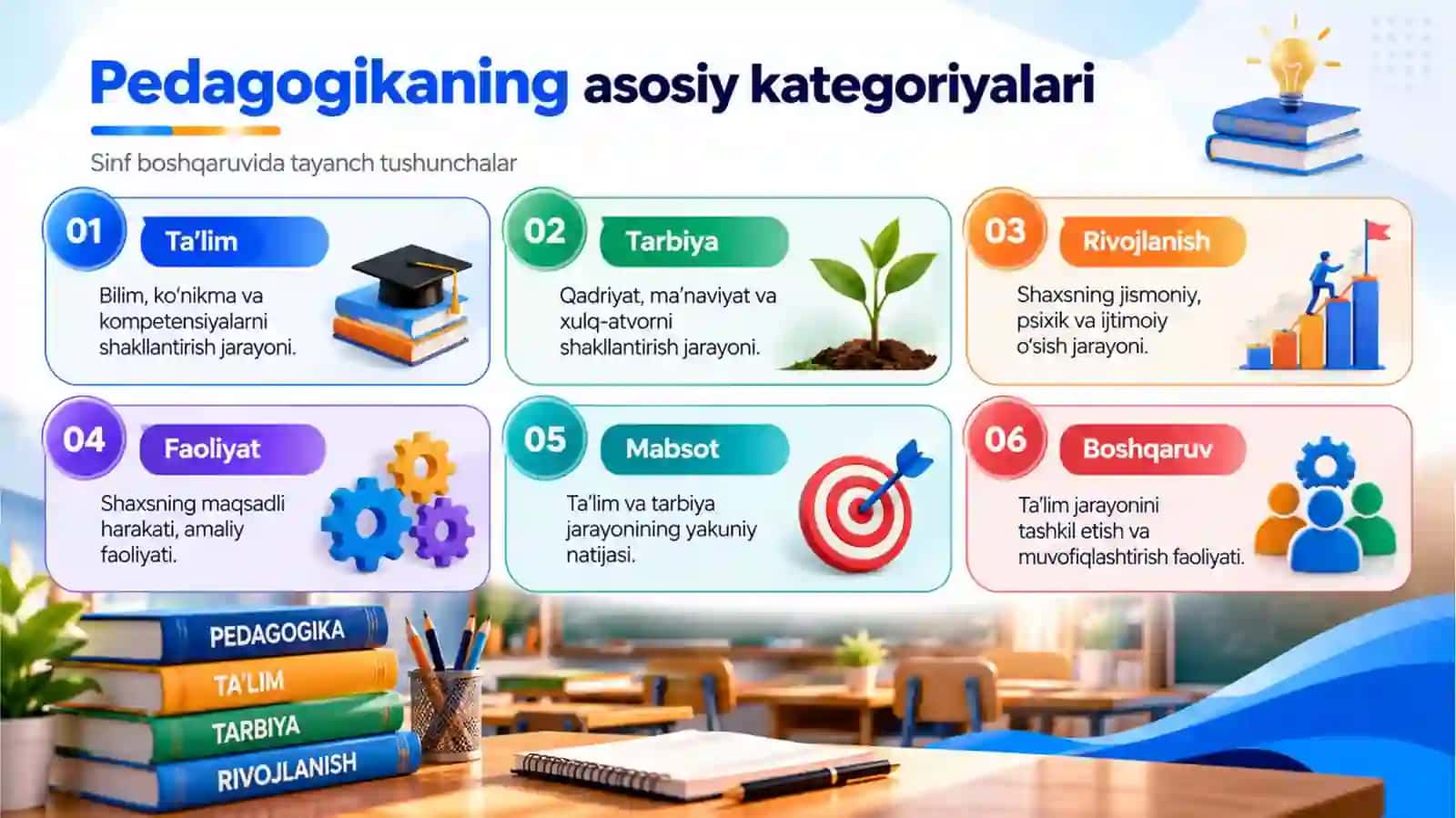 Pedagogikaning asosiy kategoriyalari

Sinf boshqaruvida tayanch tushunchalar

01
Ta'lim
Bilim, ko'nikma va kompetensiyalarni shakllantirish jarayoni.

02
Tarbiya
Qadriyat, ma'naviyat va xulq-atvorni shakllantirish jarayoni.

03
Rivojlanish
Shaxsning jismoniy, psixik va ijtimoiy o'sish jarayoni.

04
Faoliyat
Shaxsning maqsadli harakati, amaliy faoliyati.

05
Mabsot
Ta'lim va tarbiya jarayonining yakuniy natijasi.

06
Boshqaruv
Ta'lim jarayonini tashkil etish va muvofiqlashtirish faoliyati.

PEDAGOGIKA
TA'LIM
TARBIYA
RIVOJLANISH